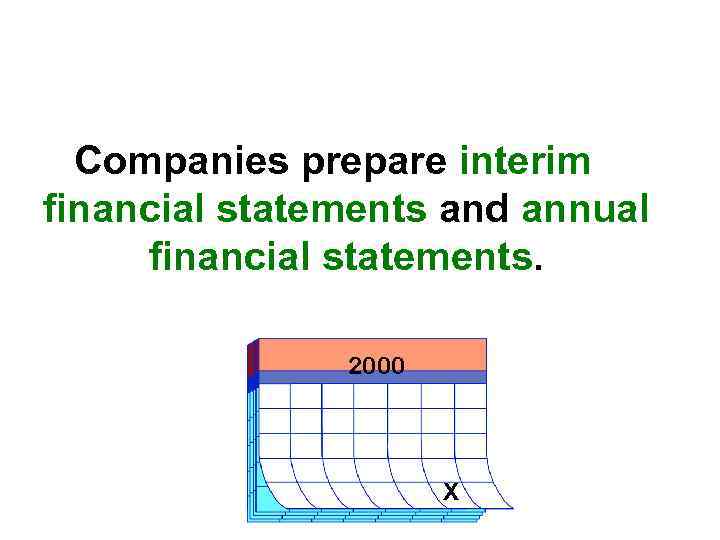 Companies prepare interim financial statements and annual financial statements.

2000

X